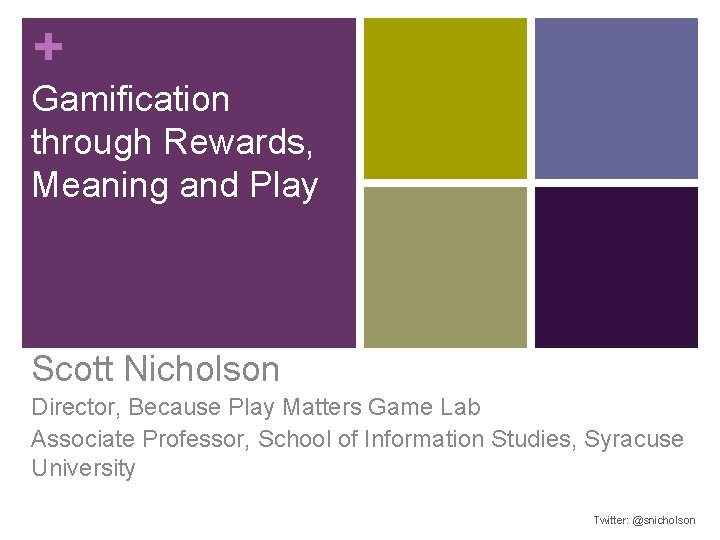 +

Gamification through Rewards, Meaning and Play

Scott Nicholson

Director, Because Play Matters Game Lab

Associate Professor, School of Information Studies, Syracuse University

Twitter: @snicholson